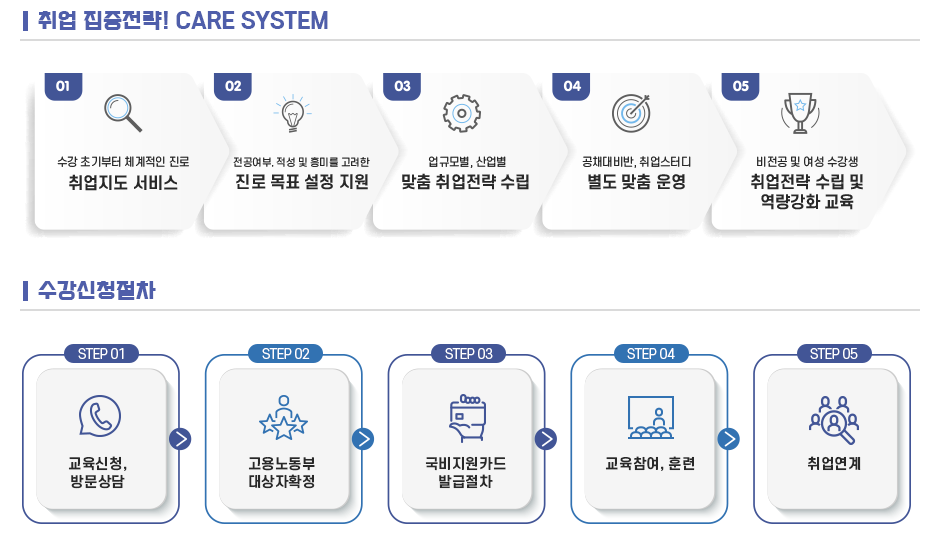 취업 집중전략! CARE SYSTEM

01
수강 초기부터 체계적인 진로
취업지도 서비스

02
전공여부, 적성 및 흥미를 고려한
진로 목표 설정 지원

03
업규모별, 산업별
맞춤 취업전략 수립

04
공채대비반, 취업스터디
별도 맞춤 운영

05
비전공 및 여성 수강생
취업전략 수립 및 역량강화 교육

수강신청절차

STEP 01
교육신청, 방문상담

STEP 02
고용노동부 대상자확정

STEP 03
국비지원카드 발급절차

STEP 04
교육참여, 훈련

STEP 05
취업연계